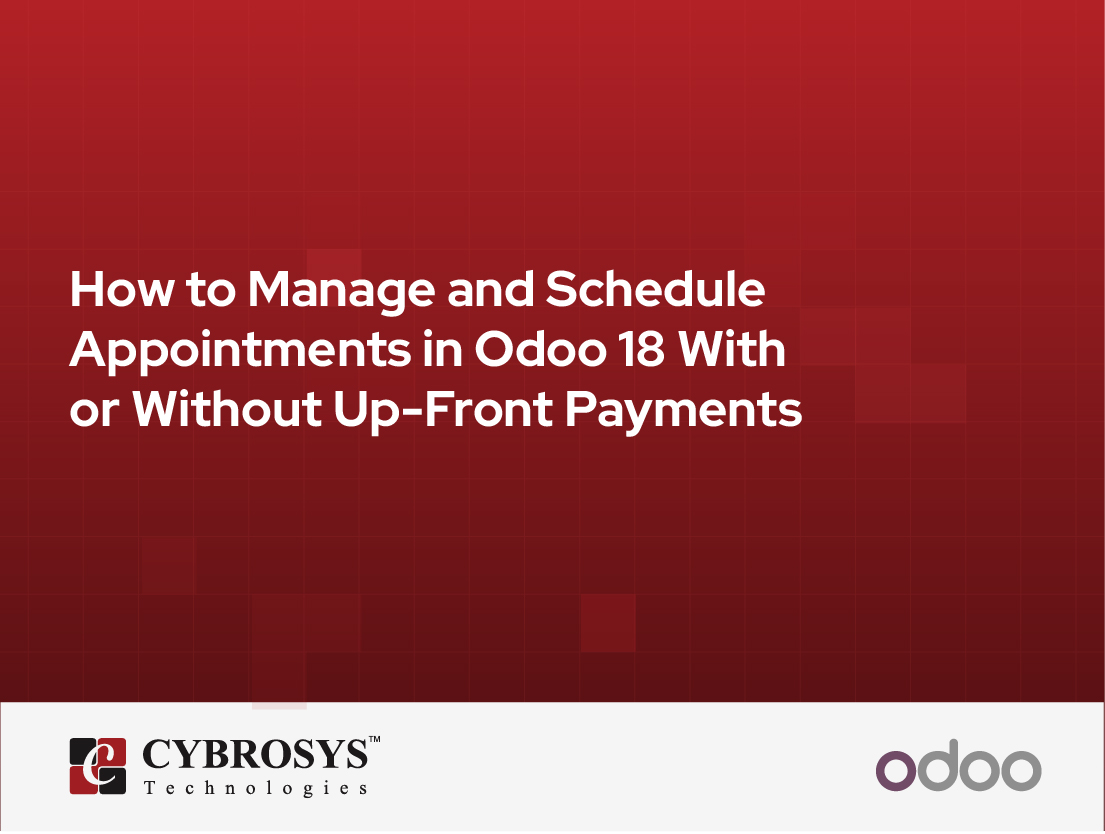 How to Manage and Schedule Appointments in Odoo 18 With or Without Up-Front Payments

CYBROSYS™
Technologies

odoo